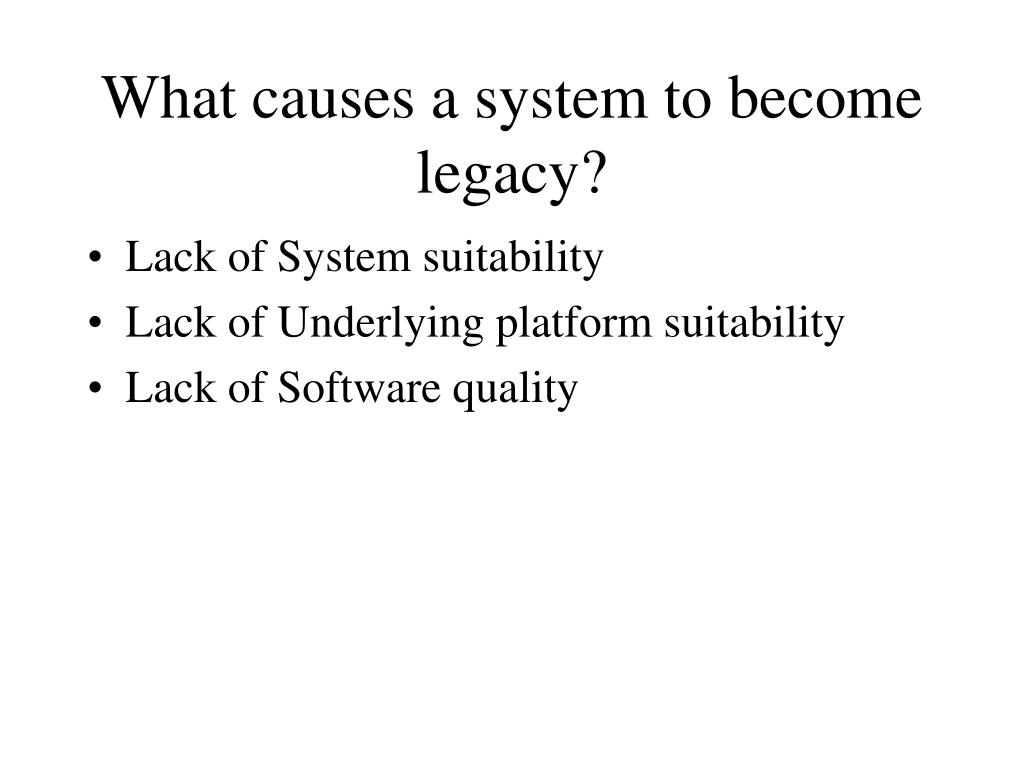 What causes a system to become legacy?

• Lack of System suitability
• Lack of Underlying platform suitability
• Lack of Software quality